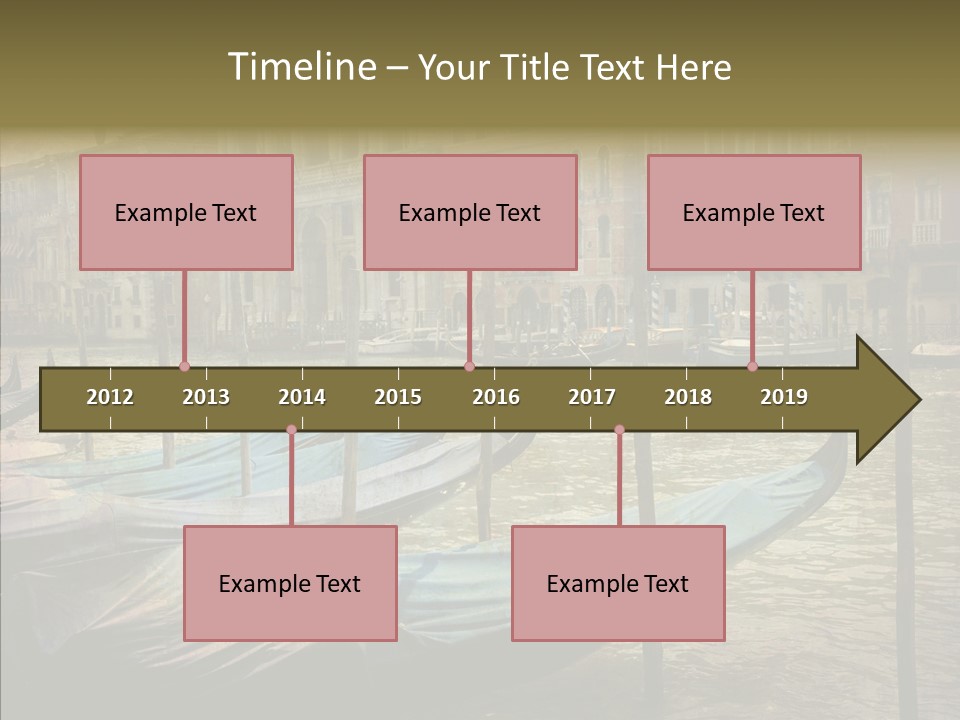 Timeline – Your Title Text Here

Example Text

Example Text

Example Text

2012
2013
2014
2015
2016
2017
2018
2019

Example Text

Example Text